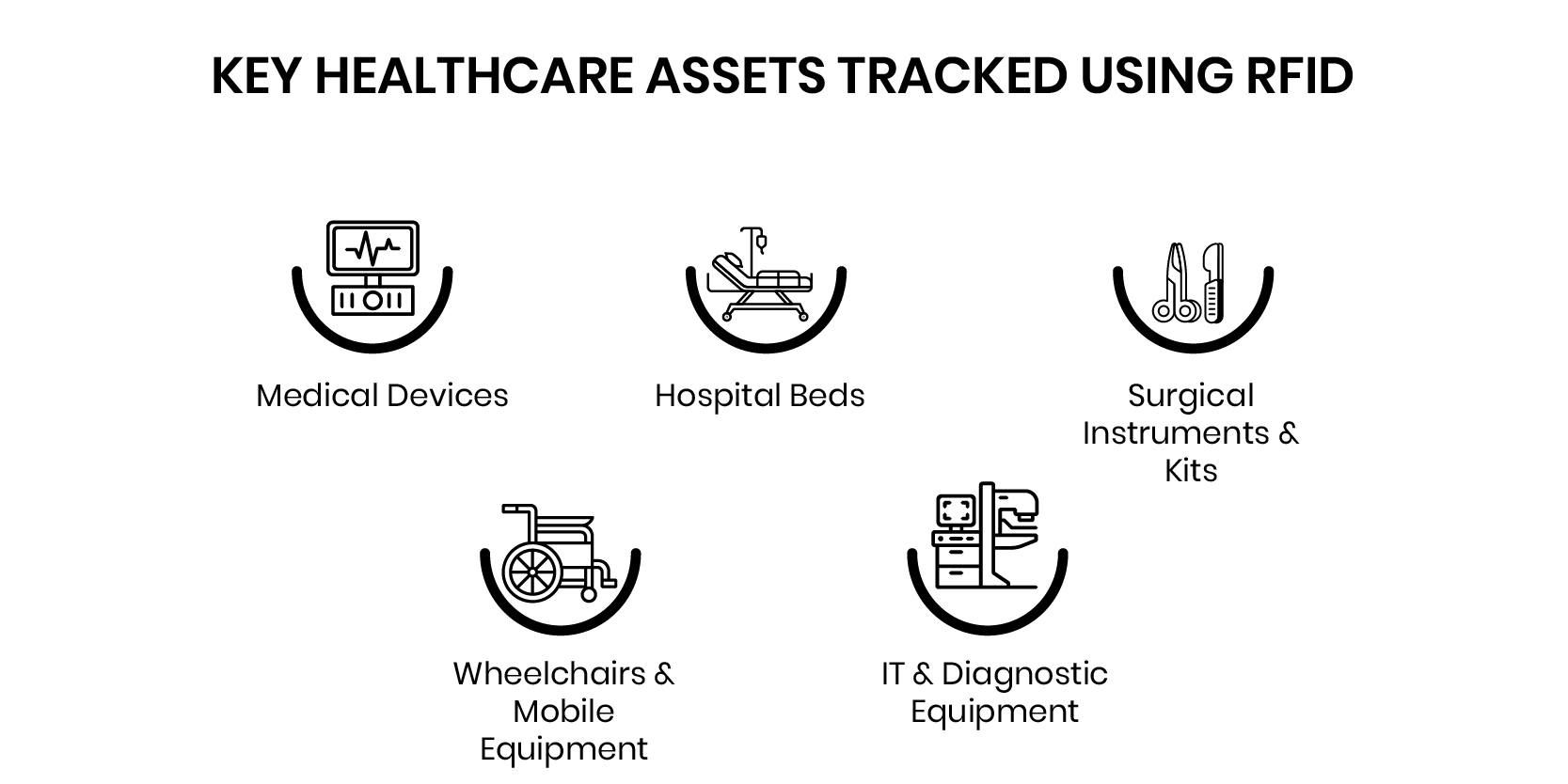 KEY HEALTHCARE ASSETS TRACKED USING RFID

Medical Devices

Hospital Beds

Surgical Instruments & Kits

Wheelchairs & Mobile Equipment

IT & Diagnostic Equipment